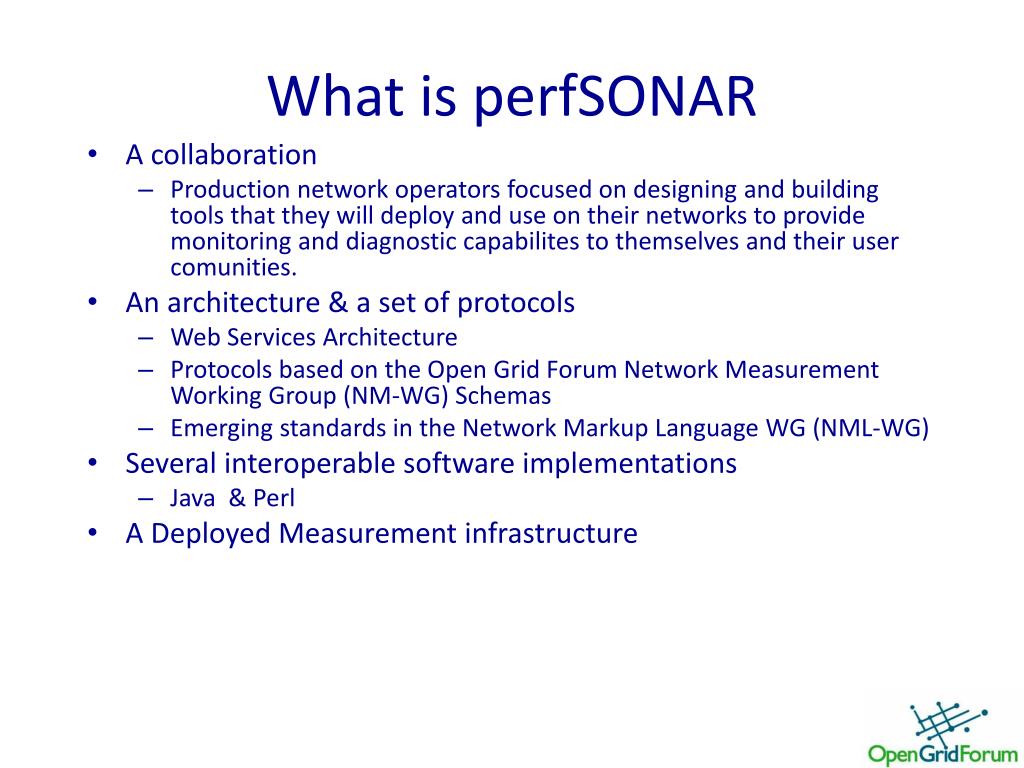 What is perfSONAR

• A collaboration
– Production network operators focused on designing and building tools that they will deploy and use on their networks to provide monitoring and diagnostic capabilites to themselves and their user comunities.
• An architecture & a set of protocols
– Web Services Architecture
– Protocols based on the Open Grid Forum Network Measurement Working Group (NM-WG) Schemas
– Emerging standards in the Network Markup Language WG (NML-WG)
• Several interoperable software implementations
– Java & Perl
• A Deployed Measurement infrastructure

OpenGridForum